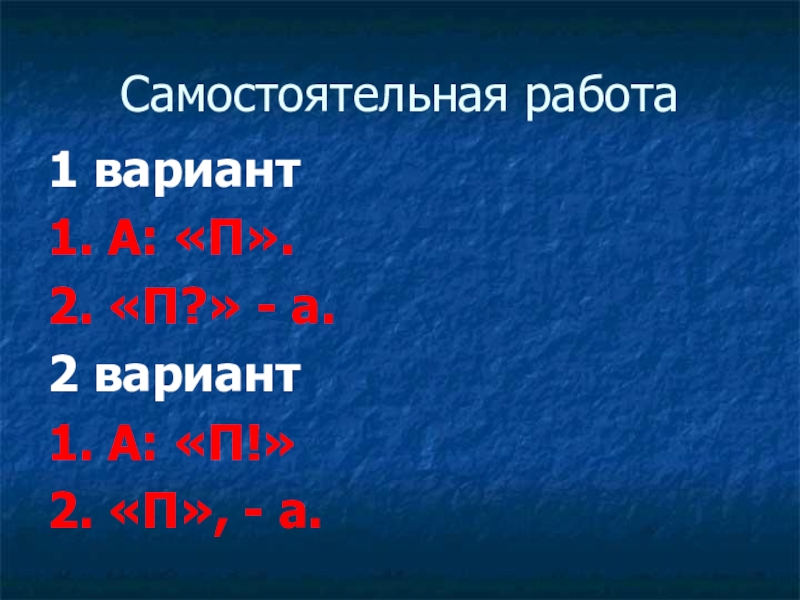 Самостоятельная работа

1 вариант

1. А: «П».

2. «П?» - а.

2 вариант

1. А: «П!»

2. «П», - а.